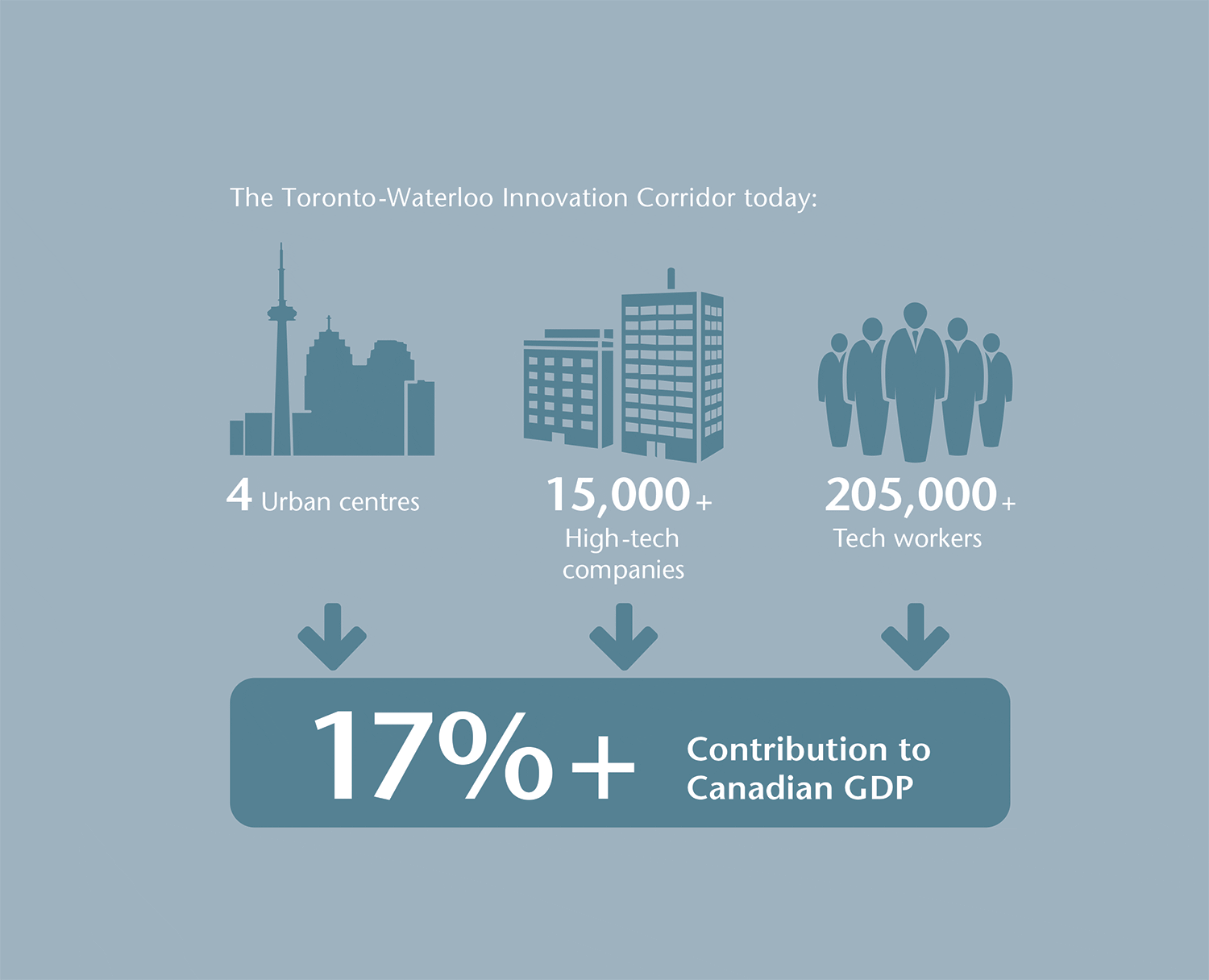 The Toronto-Waterloo Innovation Corridor today:

4 Urban centres

15,000+
High-tech companies

205,000+
Tech workers

17%+ Contribution to Canadian GDP